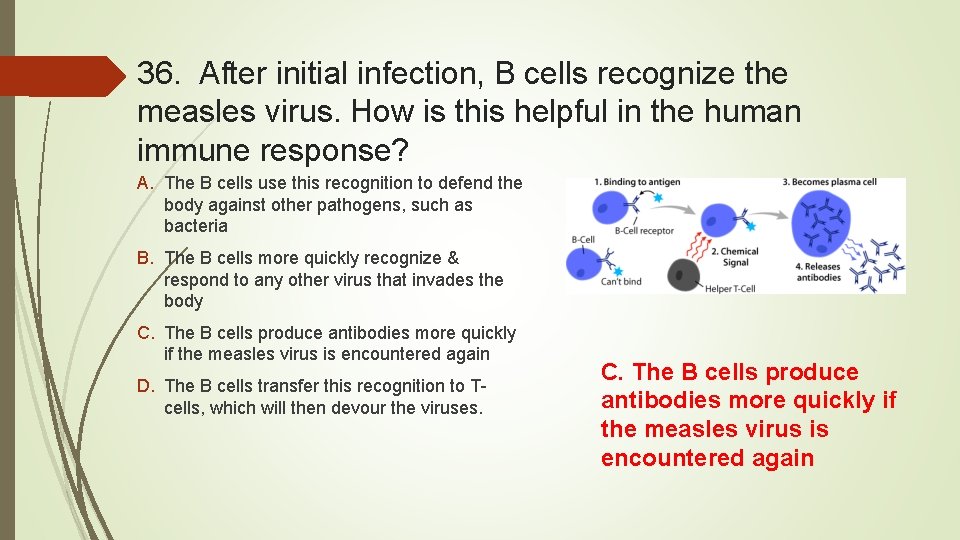 36. After initial infection, B cells recognize the measles virus. How is this helpful in the human immune response?

A. The B cells use this recognition to defend the body against other pathogens, such as bacteria

B. The B cells more quickly recognize & respond to any other virus that invades the body

C. The B cells produce antibodies more quickly if the measles virus is encountered again

D. The B cells transfer this recognition to T-cells, which will then devour the viruses.

1. Binding to antigen
B-Cell receptor
B-Cell
Can't bind
2. Chemical Signal
Helper T-Cell
3. Becomes plasma cell
4. Releases antibodies

C. The B cells produce antibodies more quickly if the measles virus is encountered again